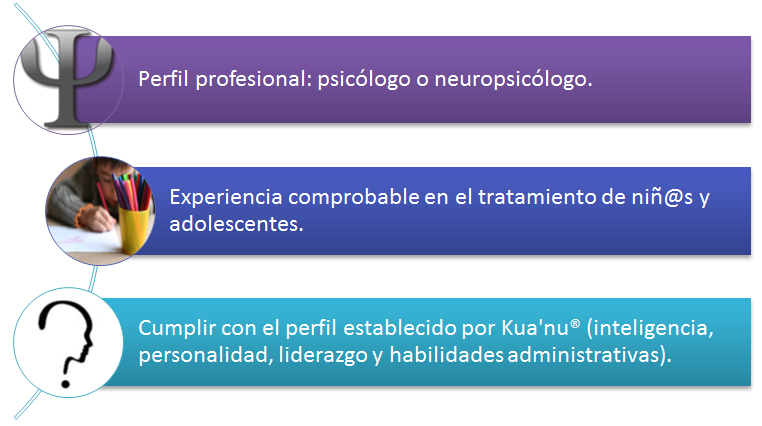 Perfil profesional: psicólogo o neuropsicólogo.

Experiencia comprobable en el tratamiento de niñ@s y adolescentes.

Cumplir con el perfil establecido por Kua'nu® (inteligencia, personalidad, liderazgo y habilidades administrativas).